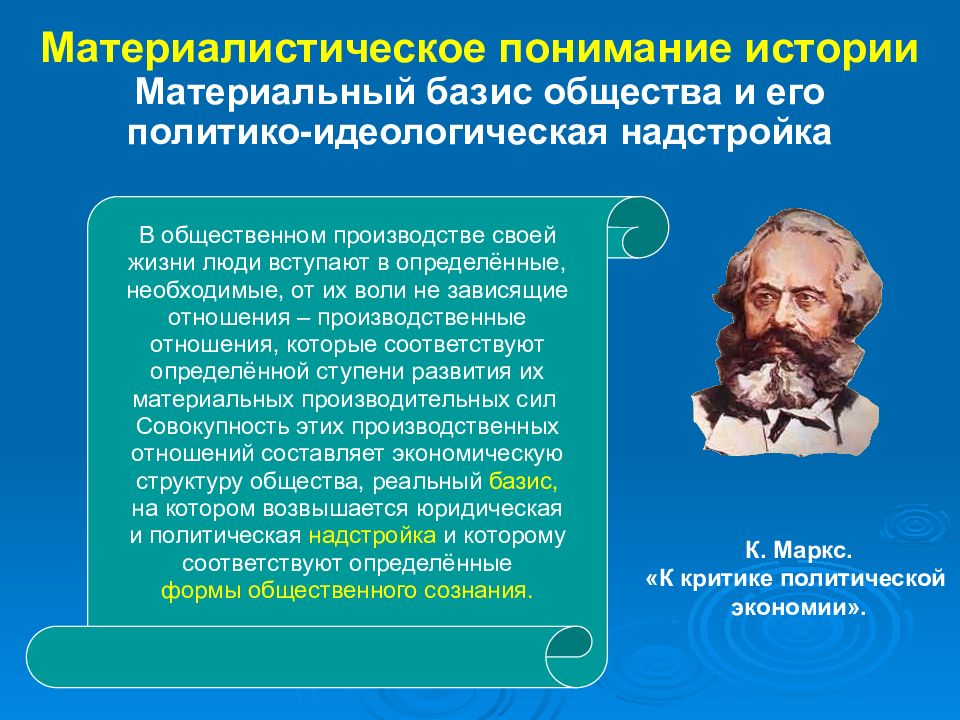 Материалистическое понимание истории
Материальный базис общества и его политико-идеологическая надстройка

В общественном производстве своей жизни люди вступают в определённые, необходимые, от их воли не зависящие отношения – производственные отношения, которые соответствуют определённой ступени развития их материальных производительных сил Совокупность этих производственных отношений составляет экономическую структуру общества, реальный базис, на котором возвышается юридическая и политическая надстройка и которому соответствуют определённые формы общественного сознания.

К. Маркс.
«К критике политической экономии».